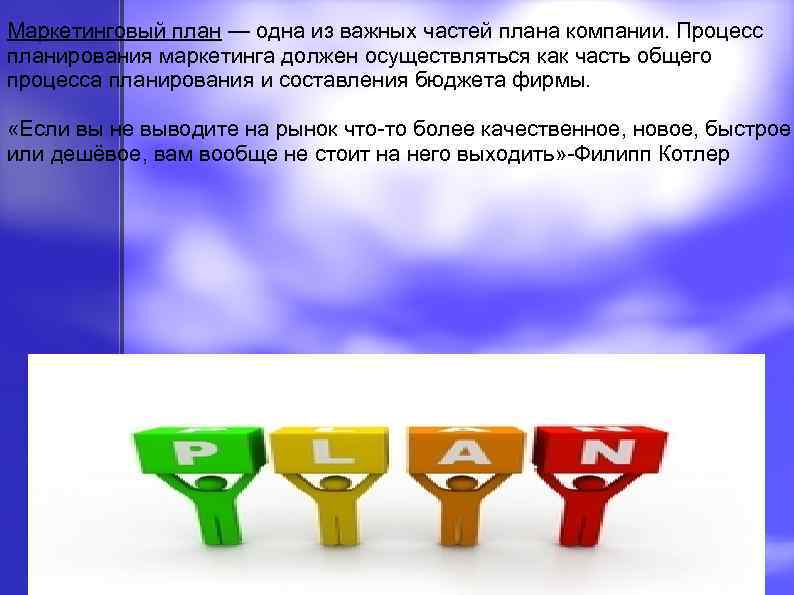 Маркетинговый план — одна из важных частей плана компании. Процесс планирования маркетинга должен осуществляться как часть общего процесса планирования и составления бюджета фирмы.

«Если вы не выводите на рынок что-то более качественное, новое, быстрое или дешёвое, вам вообще не стоит на него выходить»-Филипп Котлер

P L A N